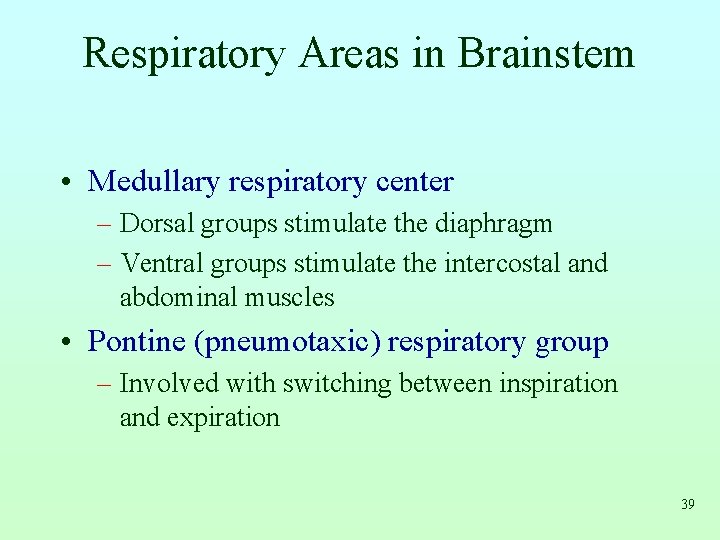 Respiratory Areas in Brainstem

• Medullary respiratory center
– Dorsal groups stimulate the diaphragm
– Ventral groups stimulate the intercostal and abdominal muscles

• Pontine (pneumotaxic) respiratory group
– Involved with switching between inspiration and expiration

39